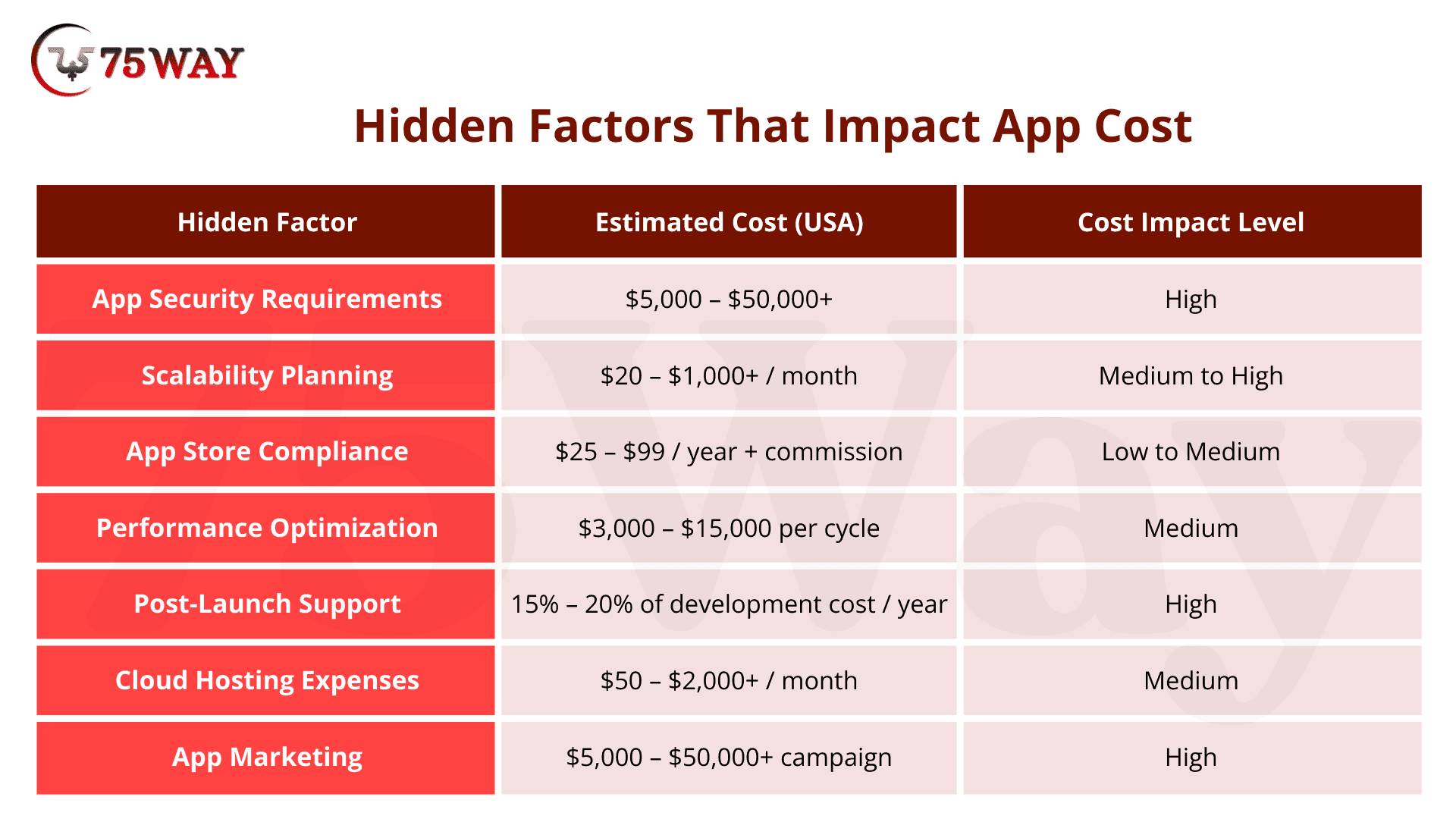 75WAY

Hidden Factors That Impact App Cost

| Hidden Factor | Estimated Cost (USA) | Cost Impact Level |
|---|---|---|
| App Security Requirements | \$5,000 – \$50,000+ | High |
| Scalability Planning | \$20 – \$1,000+ / month | Medium to High |
| App Store Compliance | \$25 – \$99 / year + commission | Low to Medium |
| Performance Optimization | \$3,000 – \$15,000 per cycle | Medium |
| Post-Launch Support | 15% – 20% of development cost / year | High |
| Cloud Hosting Expenses | \$50 – \$2,000+ / month | Medium |
| App Marketing | \$5,000 – \$50,000+ campaign | High |